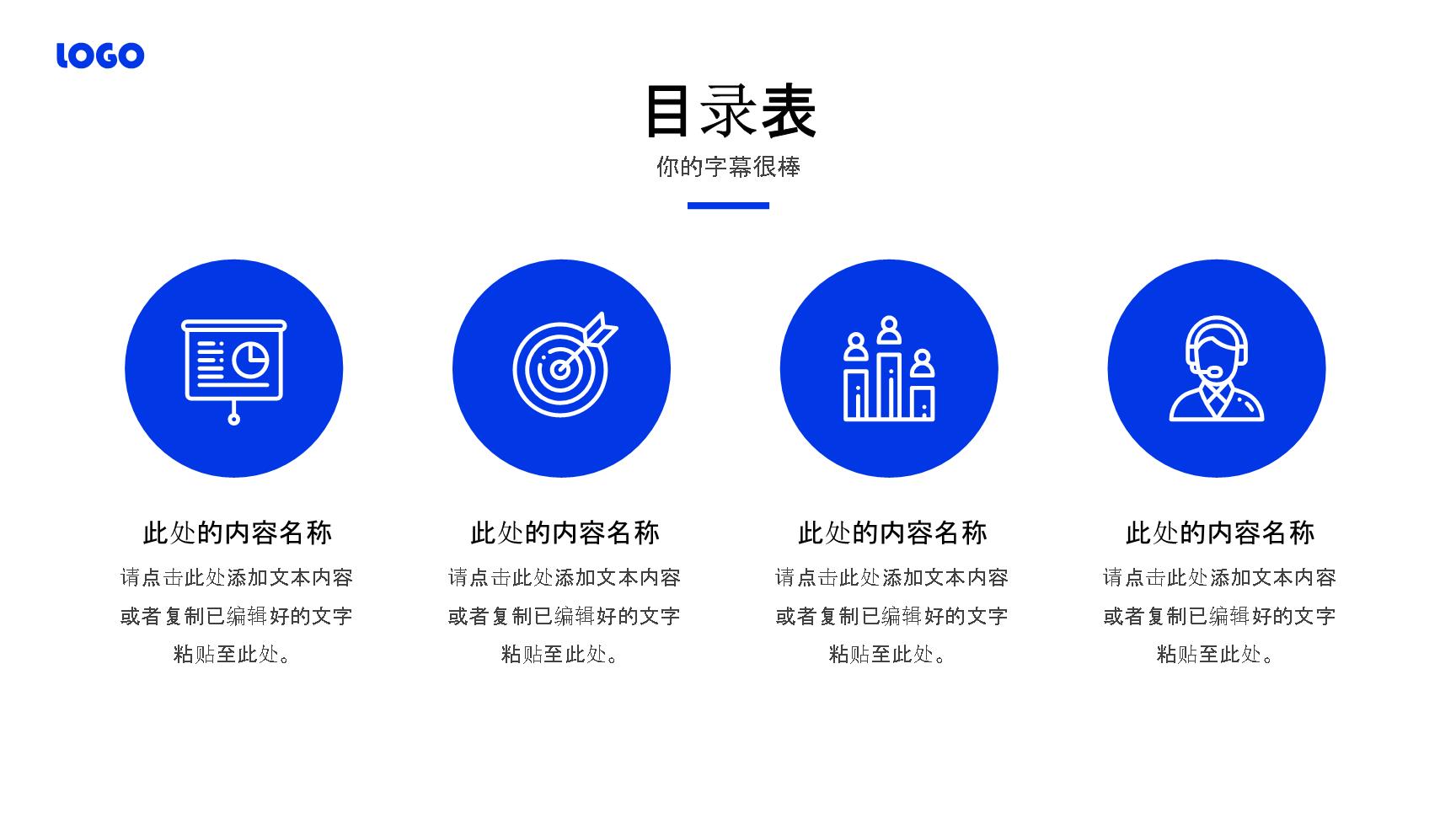 LOGO

目录表

你的字幕很棒

此处的内容名称

请点击此处添加文本内容或者复制已编辑好的文字粘贴至此处。

此处的内容名称

请点击此处添加文本内容或者复制已编辑好的文字粘贴至此处。

此处的内容名称

请点击此处添加文本内容或者复制已编辑好的文字粘贴至此处。

此处的内容名称

请点击此处添加文本内容或者复制已编辑好的文字粘贴至此处。